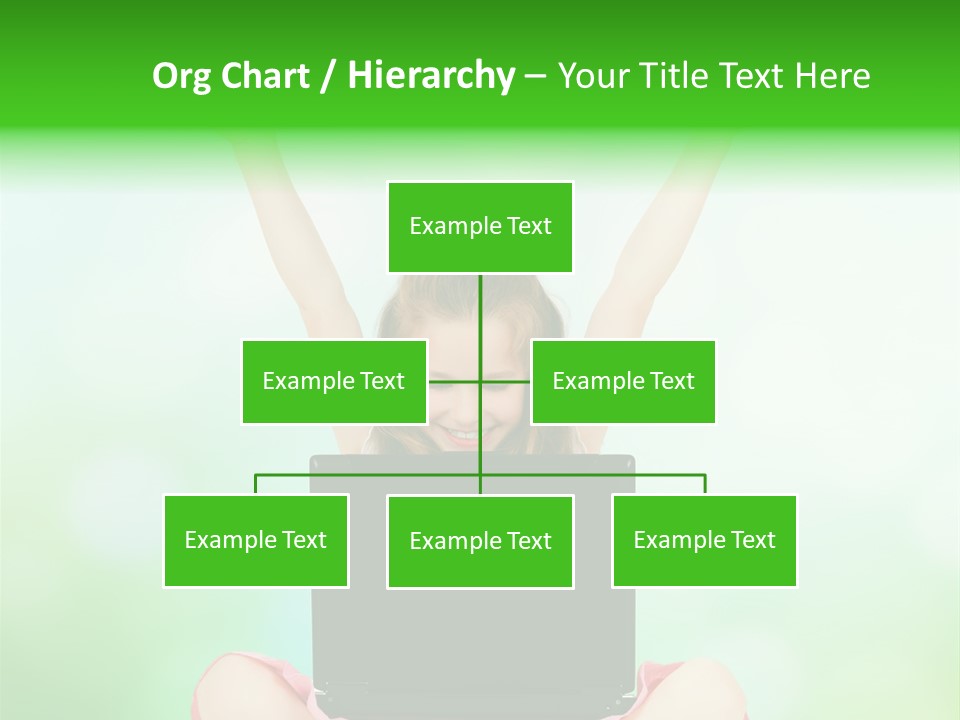 Org Chart / Hierarchy – Your Title Text Here

Example Text

Example Text

Example Text

Example Text

Example Text

Example Text